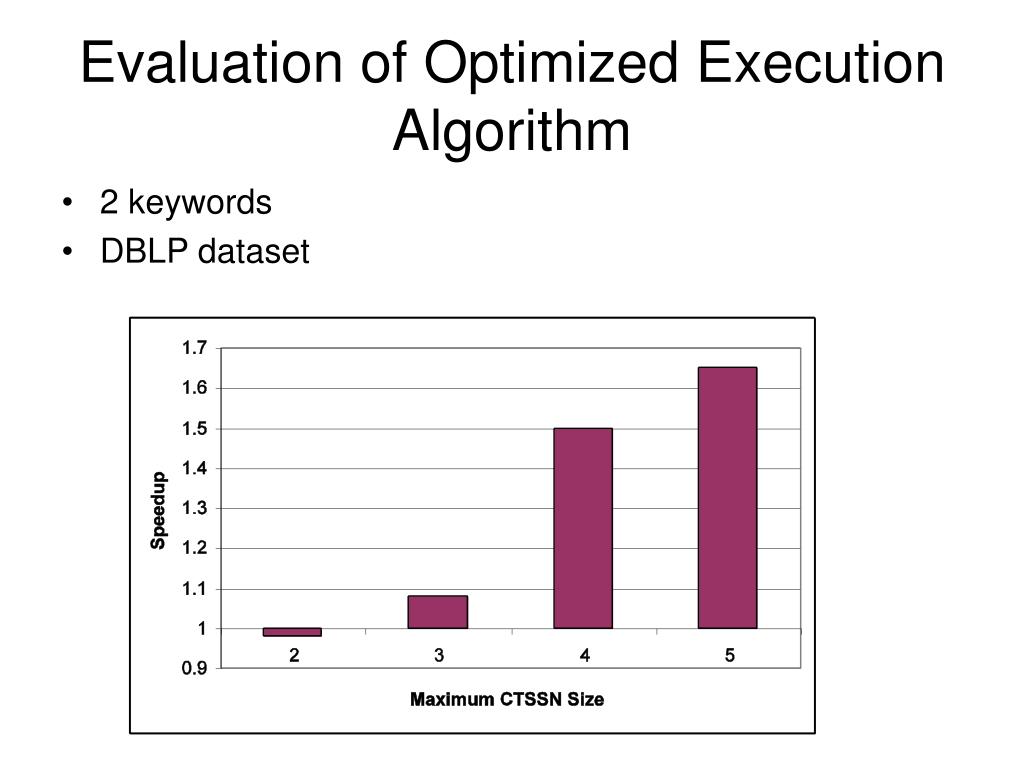 Evaluation of Optimized Execution Algorithm

• 2 keywords
• DBLP dataset

Speedup

1.7
1.6
1.5
1.4
1.3
1.2
1.1
1
0.9

2
3
4
5

Maximum CTSSN Size